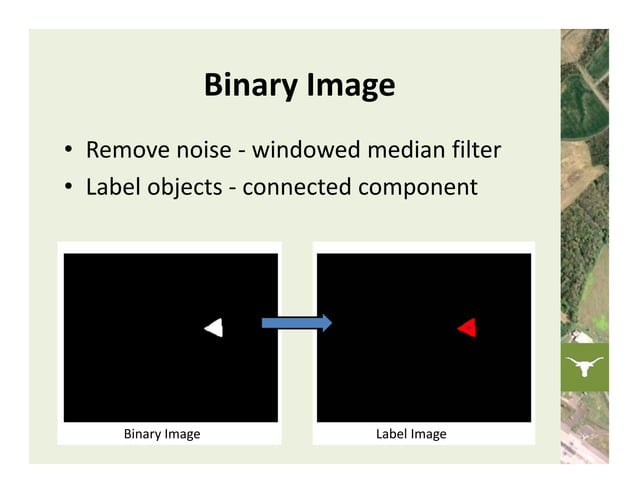 Binary Image

• Remove noise - windowed median filter
• Label objects - connected component

Binary Image

Label Image